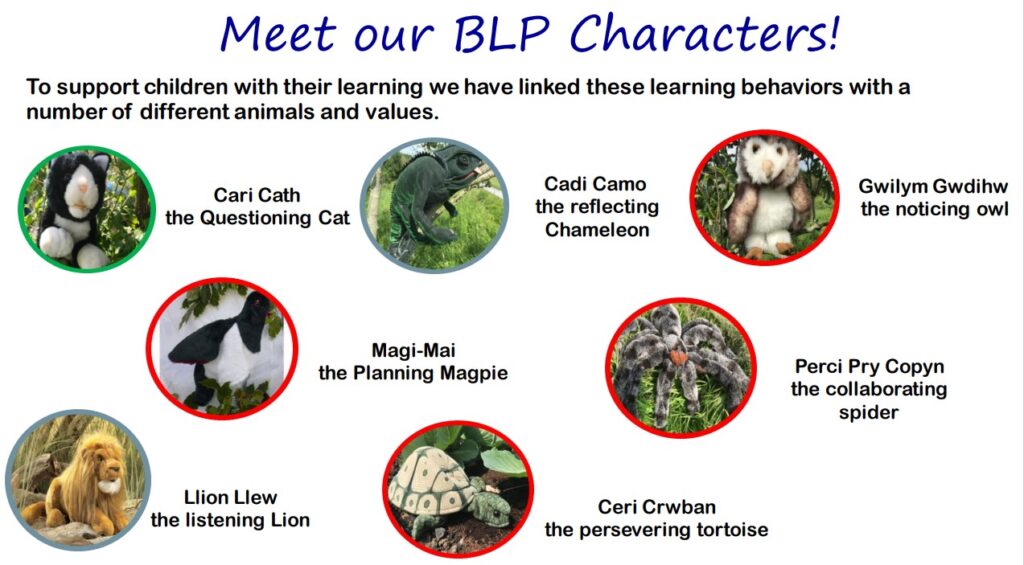 Meet our BLP Characters!

To support children with their learning we have linked these learning behaviors with a number of different animals and values.

Cari Cath
the Questioning Cat

Cadi Camo
the reflecting
Chameleon

Gwilym Gwdihw
the noticing owl

Magi-Mai
the Planning Magpie

Perci Pry Copyn
the collaborating
spider

Llion Llew
the listening Lion

Ceri Crwban
the persevering tortoise